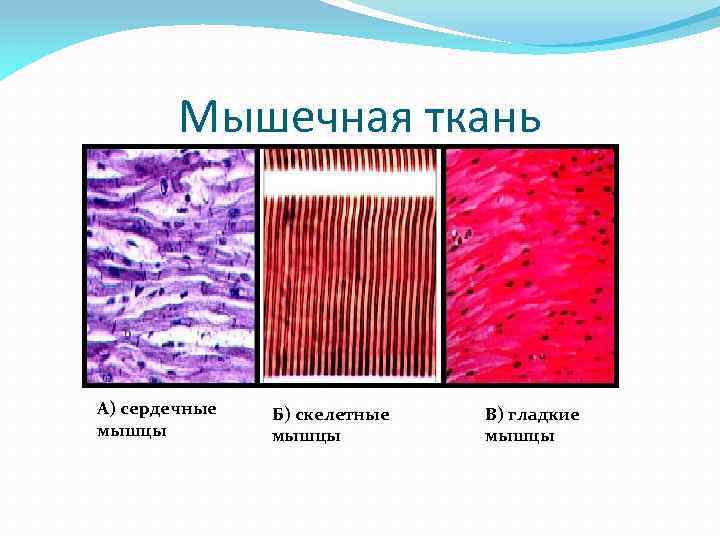 Мышечная ткань

А) сердечные мышцы

Б) скелетные мышцы

В) гладкие мышцы